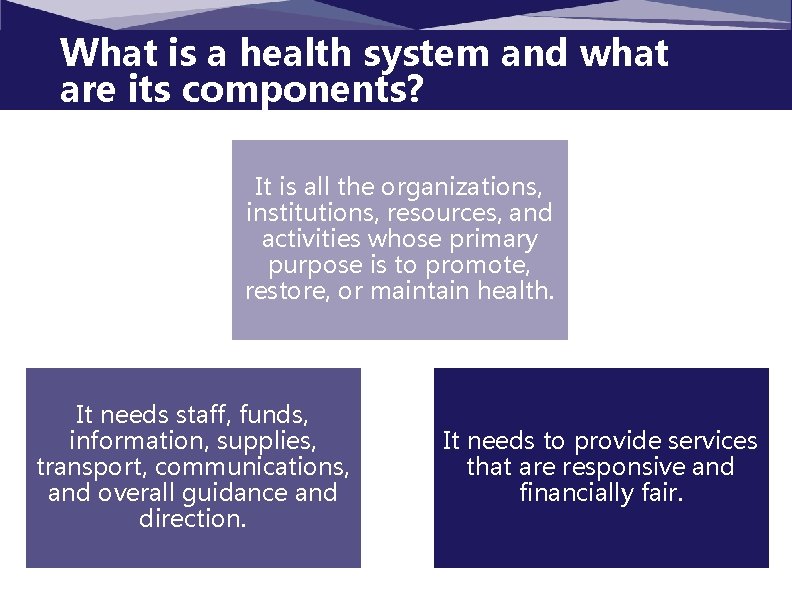 What is a health system and what are its components?

It is all the organizations, institutions, resources, and activities whose primary purpose is to promote, restore, or maintain health.

It needs staff, funds, information, supplies, transport, communications, and overall guidance and direction.

It needs to provide services that are responsive and financially fair.